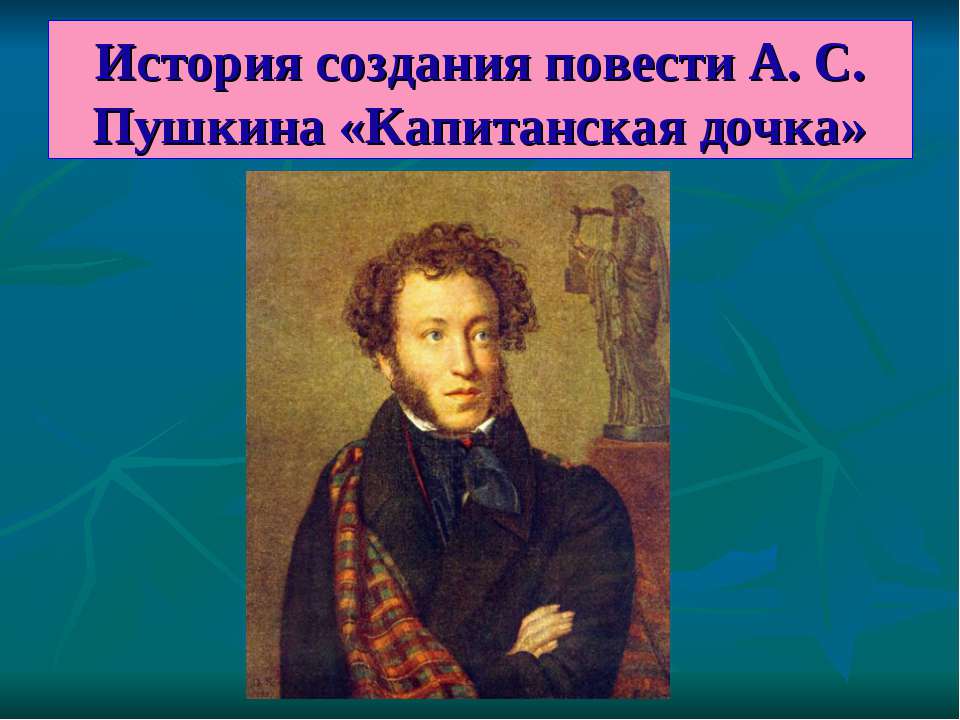 История создания повести А. С. Пушкина «Капитанская дочка»